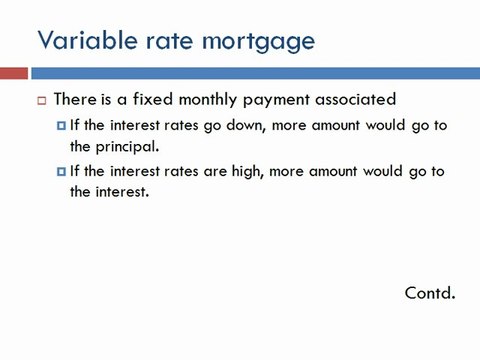 Variable rate mortgage

There is a fixed monthly payment associated

If the interest rates go down, more amount would go to the principal.

If the interest rates are high, more amount would go to the interest.

Contd.